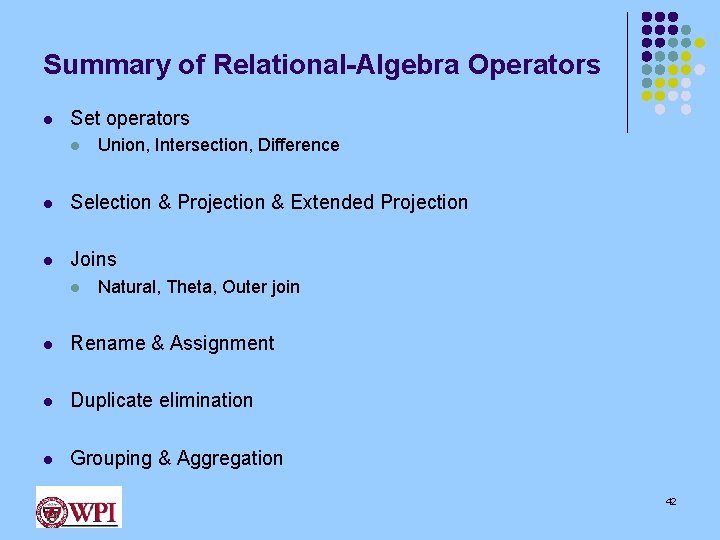 Summary of Relational-Algebra Operators

- Set operators
  - Union, Intersection, Difference

- Selection & Projection & Extended Projection

- Joins
  - Natural, Theta, Outer join

- Rename & Assignment

- Duplicate elimination

- Grouping & Aggregation

WPI

42